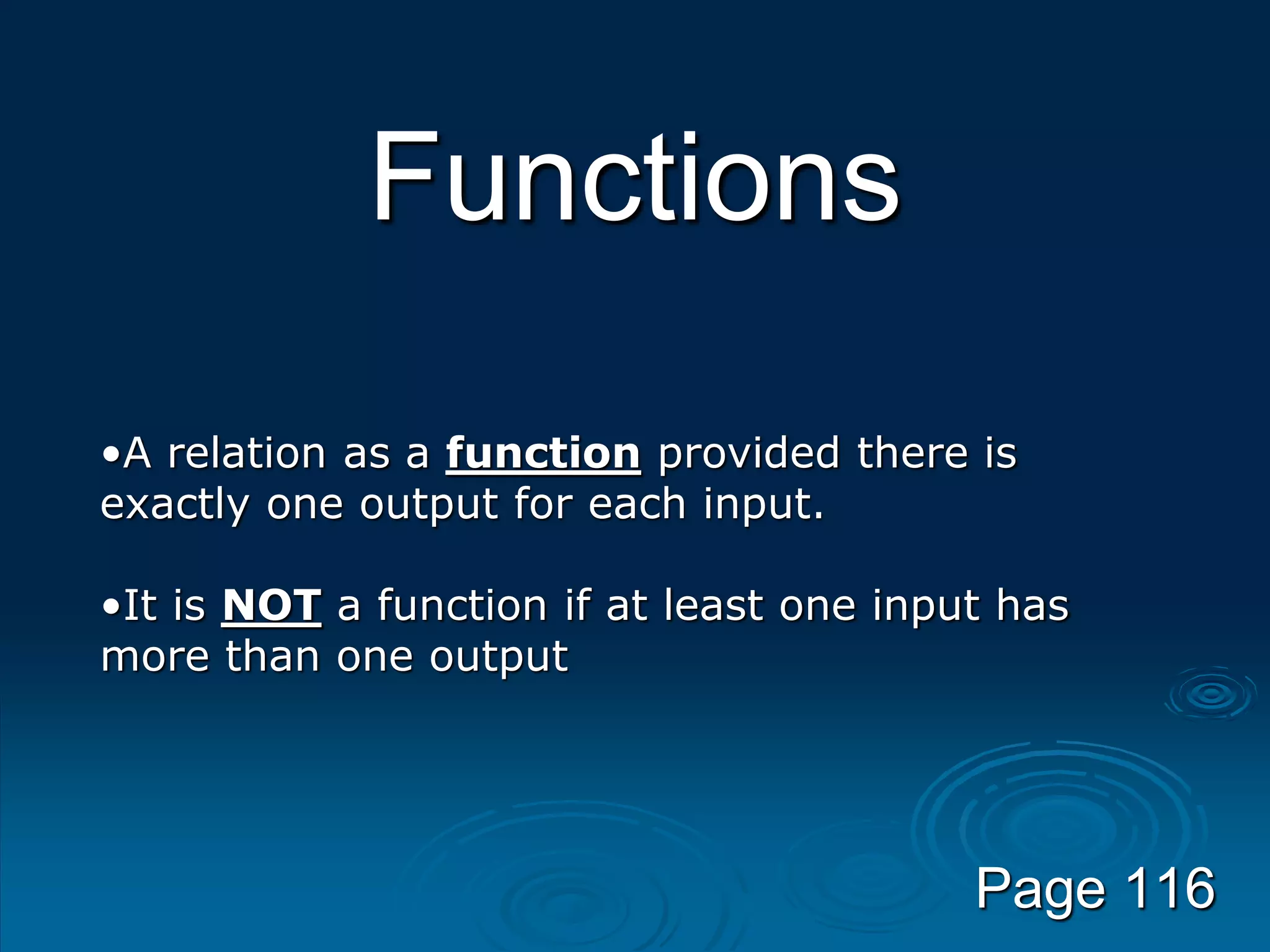 Functions

•A relation as a function provided there is exactly one output for each input.

•It is NOT a function if at least one input has more than one output

Page 116